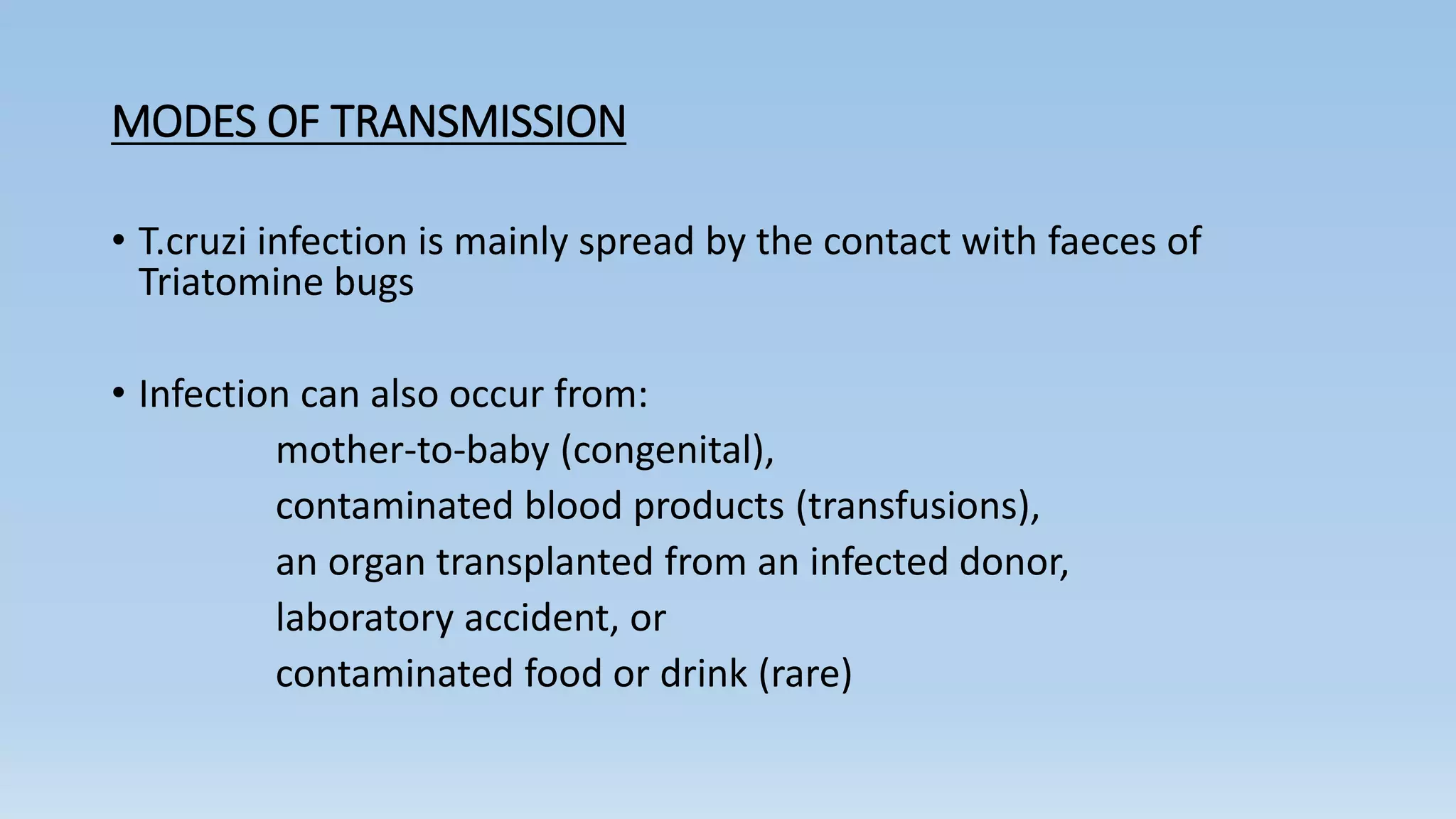 MODES OF TRANSMISSION

• T.cruzi infection is mainly spread by the contact with faeces of Triatomine bugs

• Infection can also occur from:
mother-to-baby (congenital),
contaminated blood products (transfusions),
an organ transplanted from an infected donor,
laboratory accident, or
contaminated food or drink (rare)